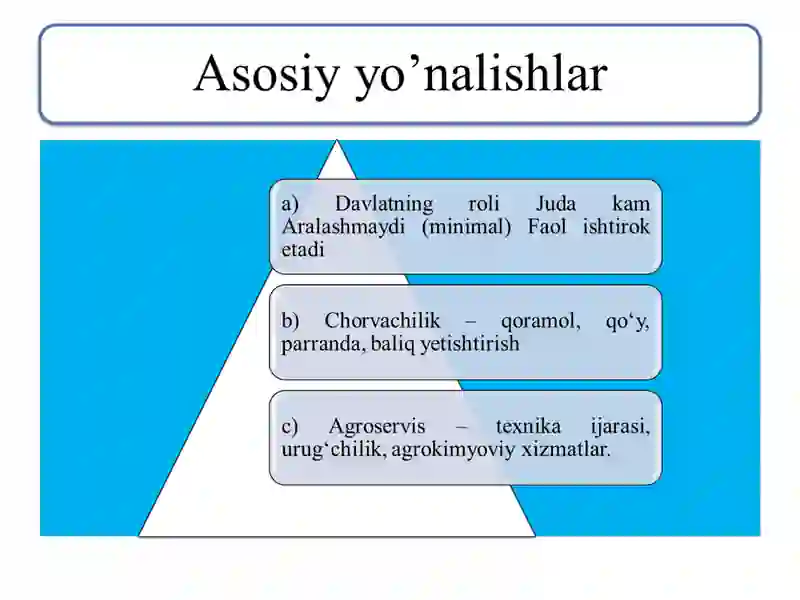 Asosiy yo’nalishlar

a) Davlatning roli Juda kam Aralashmaydi (minimal) Faol ishtirok etadi

b) Chorvachilik – qoramol, qo‘y, parranda, baliq yetishtirish

c) Agroservis – texnika ijarasi, urug‘chilik, agrokimyoviy xizmatlar.